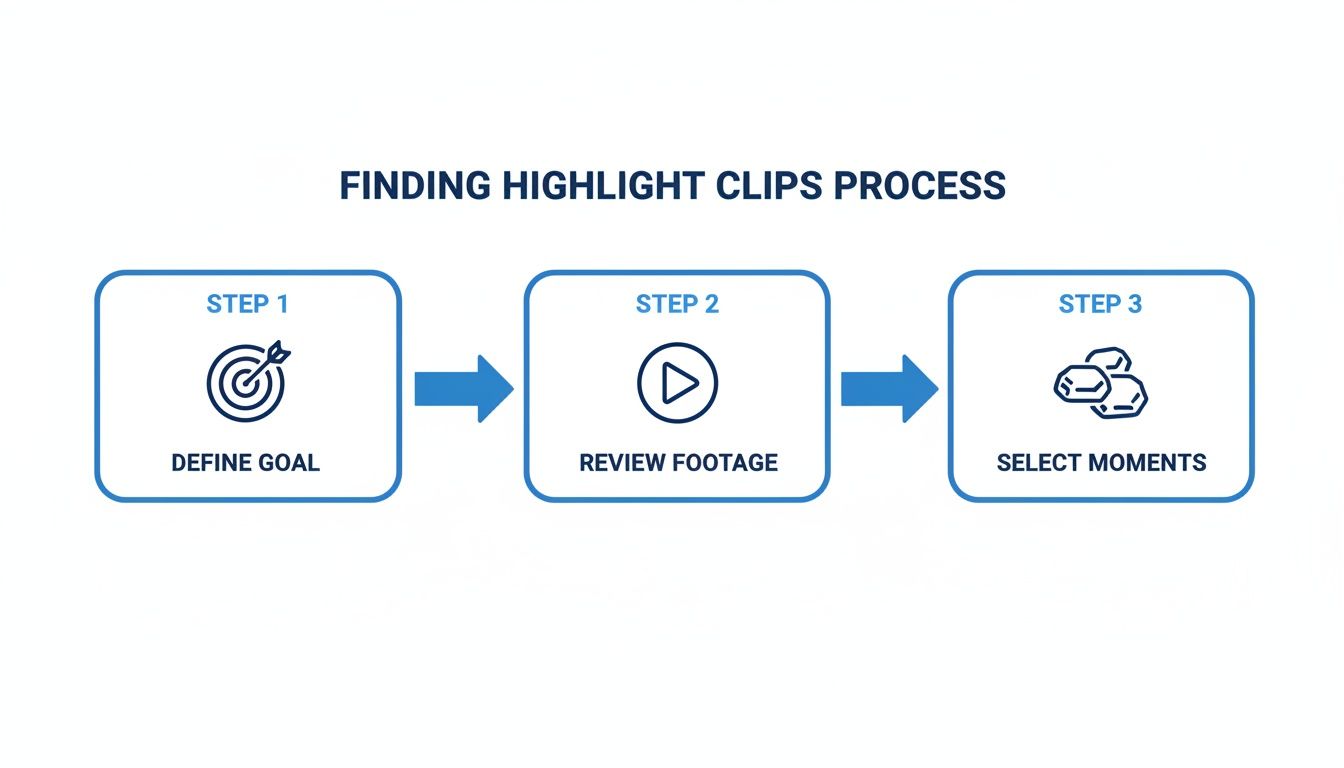 FINDING HIGHLIGHT CLIPS PROCESS

STEP 1

DEFINE GOAL

STEP 2

REVIEW FOOTAGE

STEP 3

SELECT MOMENTS